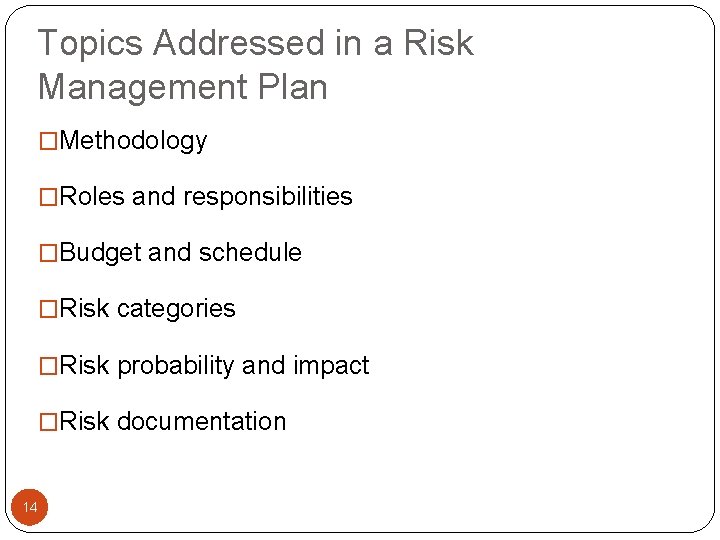 Topics Addressed in a Risk Management Plan

□Methodology

□Roles and responsibilities

□Budget and schedule

□Risk categories

□Risk probability and impact

□Risk documentation

14